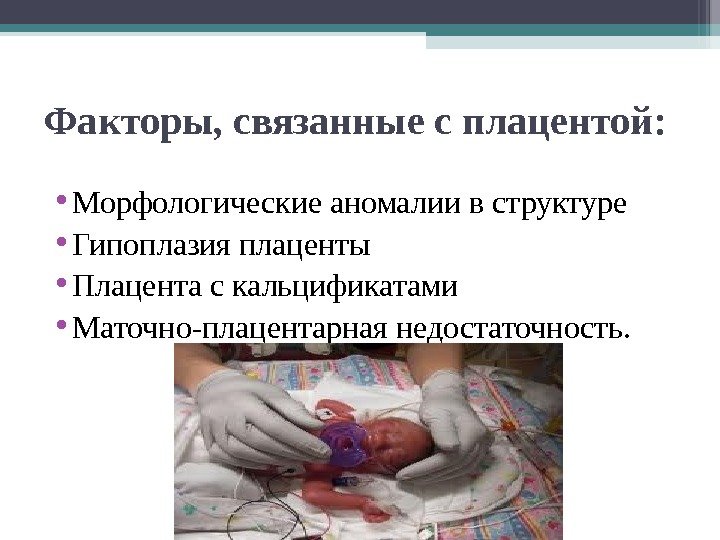 Факторы, связанные с плацентой:

• Морфологические аномалии в структуре
• Гипоплазия плаценты
• Плацента с кальцификатами
• Маточно-плацентарная недостаточность.